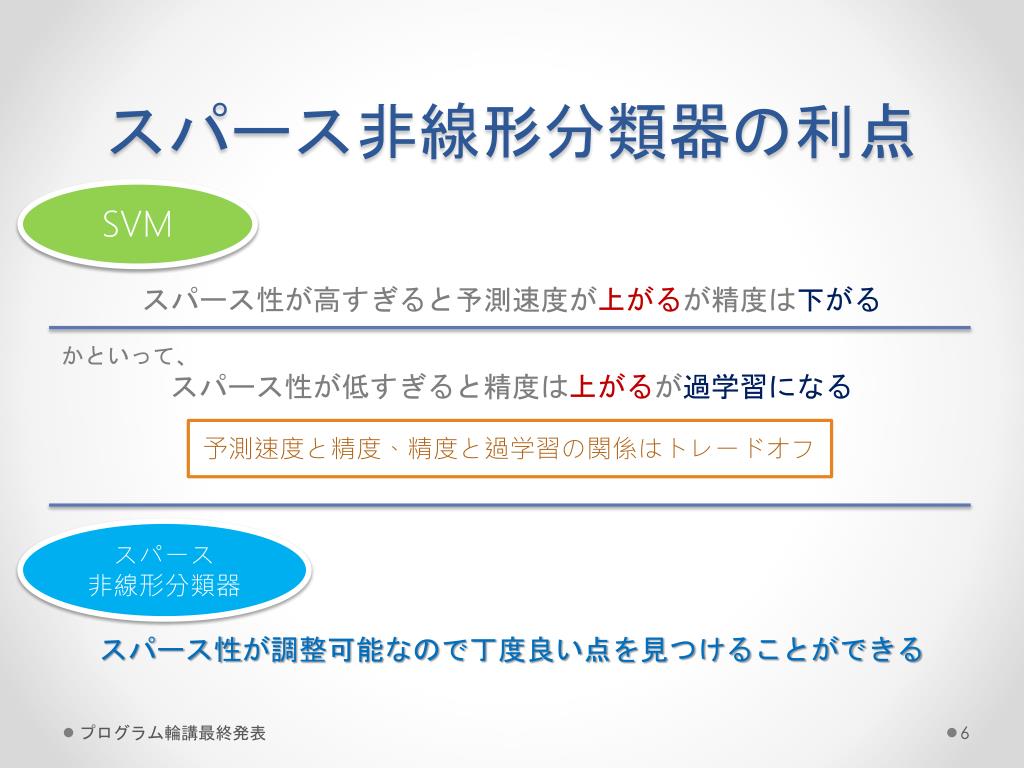 スパース非線形分類器の利点

SVM

スパース性が高すぎると予測速度が上がるが精度は下がる

かといって、
スパース性が低すぎると精度は上がるが過学習になる

予測速度と精度、精度と過学習の関係はトレードオフ

スパース
非線形分類器

スパース性が調整可能なので丁度良い点を見つけることができる

プログラム輪講最終発表

6